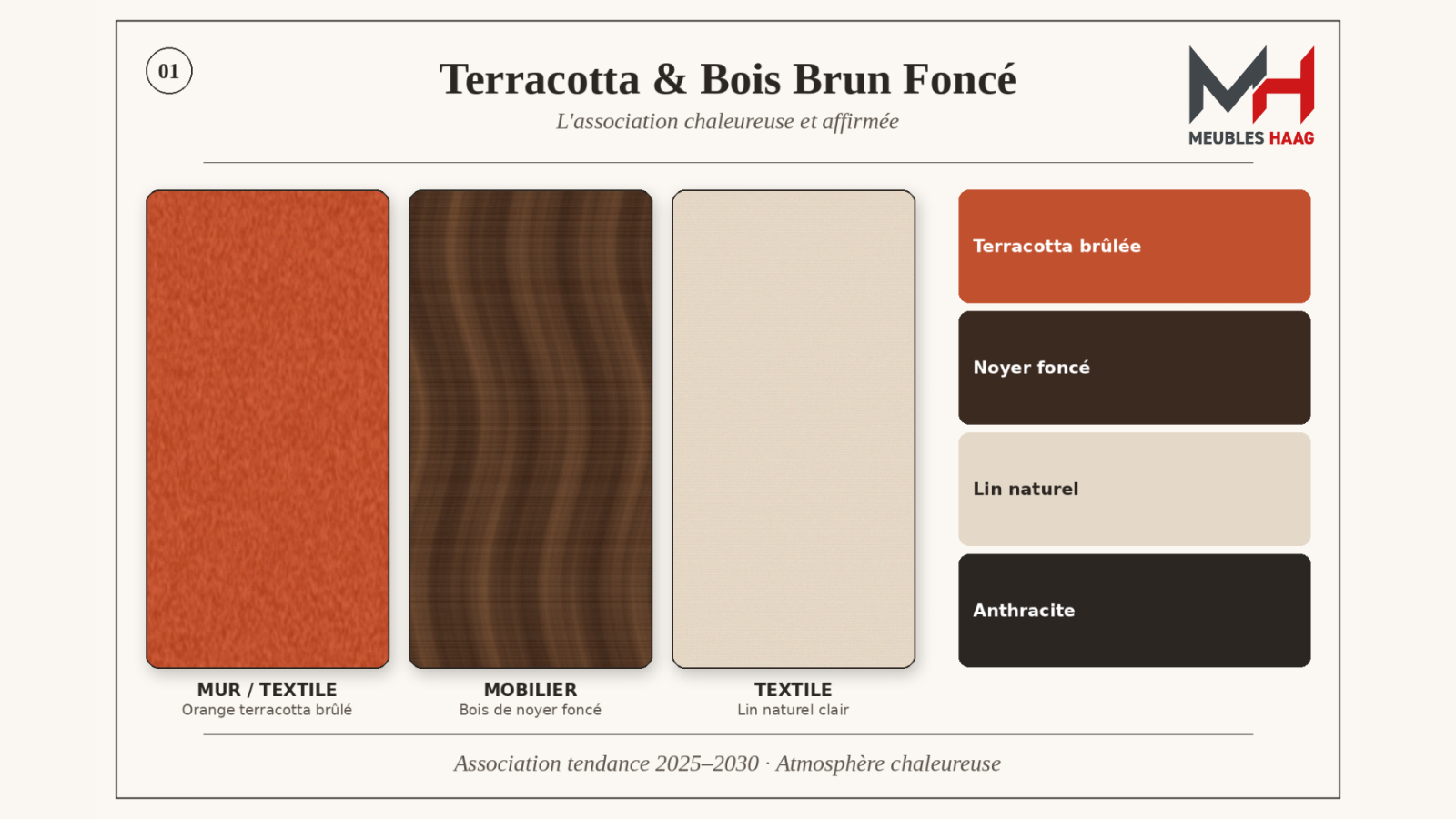 01

Terracotta & Bois Brun Foncé

L'association chaleureuse et affirmée

MH
MEUBLES HAAG

MUR / TEXTILE
Orange terracotta brûlé

MOBILIER
Bois de noyer foncé

TEXTILE
Lin naturel clair

Terracotta brûlée

Noyer foncé

Lin naturel

Anthracite

Association tendance 2025–2030 · Atmosphère chaleureuse